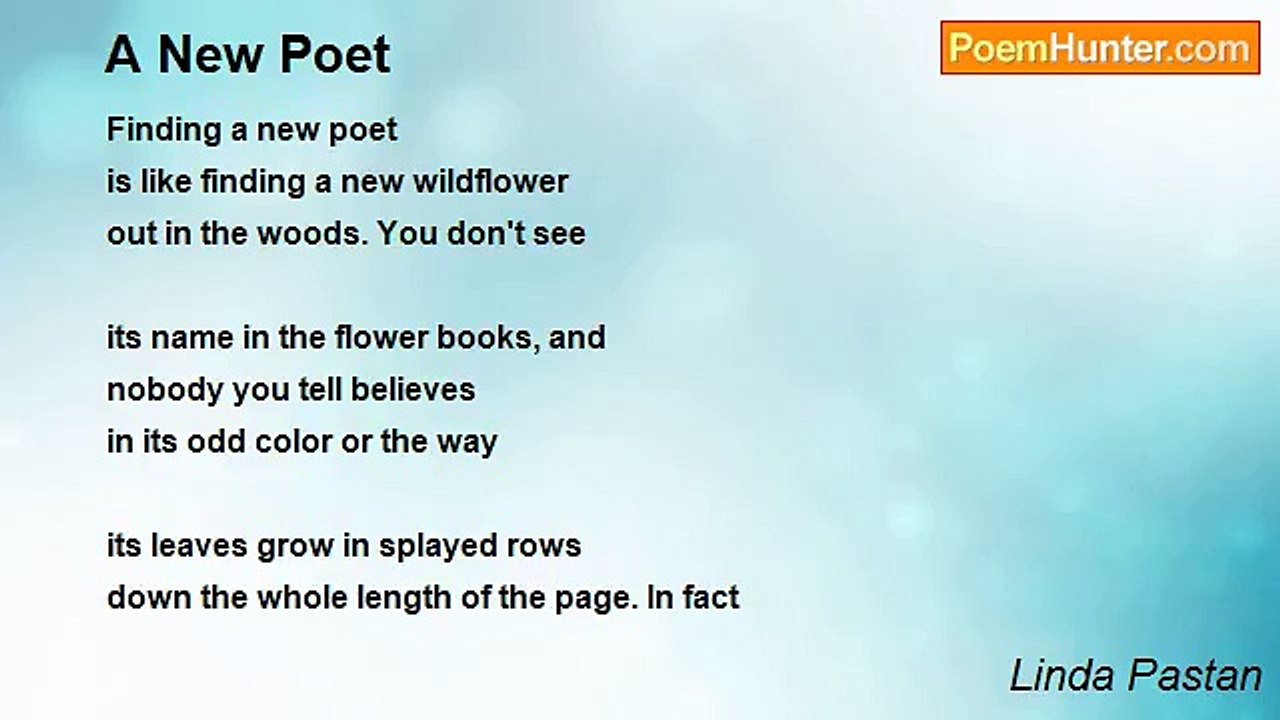 A New Poet

PoemHunter.com

Finding a new poet
is like finding a new wildflower
out in the woods. You don't see

its name in the flower books, and
nobody you tell believes
in its odd color or the way

its leaves grow in splayed rows
down the whole length of the page. In fact

Linda Pastan